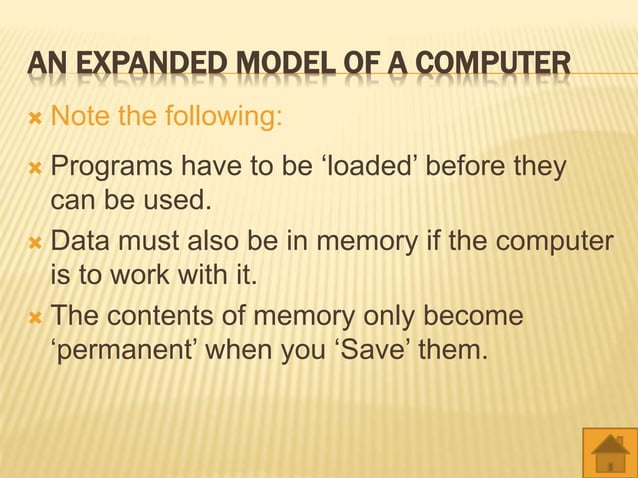 AN EXPANDED MODEL OF A COMPUTER

Note the following:

Programs have to be ‘loaded’ before they can be used.

Data must also be in memory if the computer is to work with it.

The contents of memory only become ‘permanent’ when you ‘Save’ them.